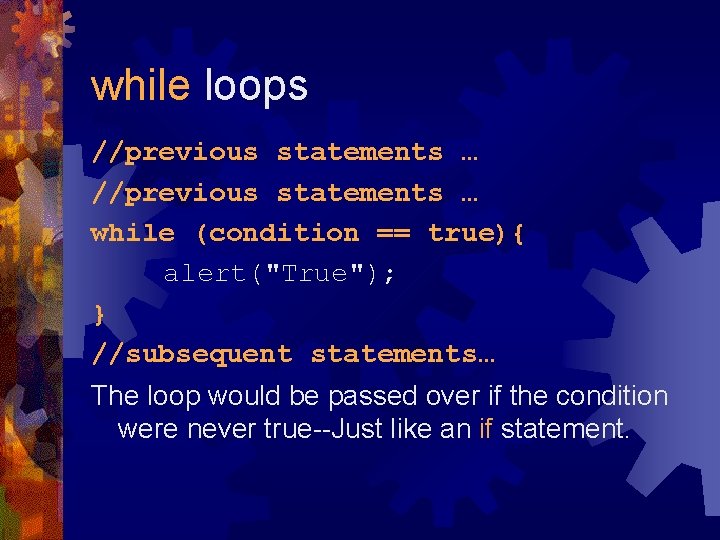 while loops

//previous statements …
//previous statements …
while (condition == true){
    alert("True");
}
//subsequent statements…

The loop would be passed over if the condition were never true--Just like an if statement.